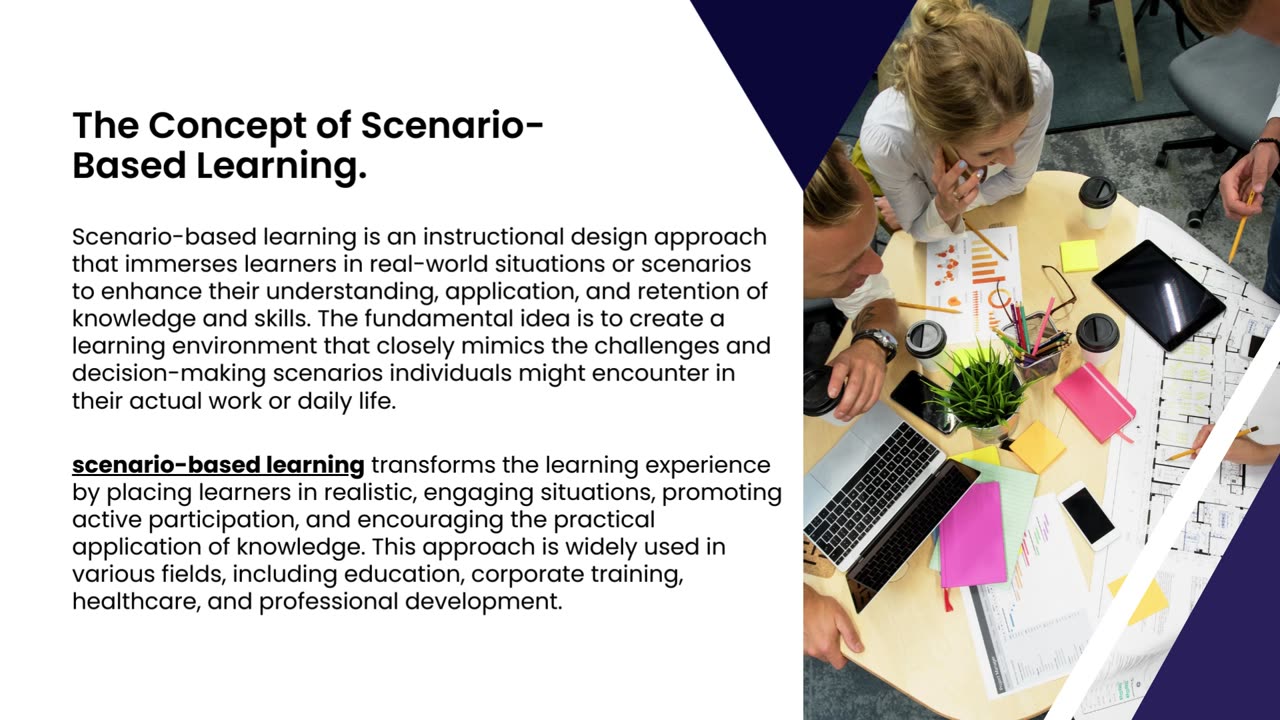 The Concept of Scenario-Based Learning.

Scenario-based learning is an instructional design approach that immerses learners in real-world situations or scenarios to enhance their understanding, application, and retention of knowledge and skills. The fundamental idea is to create a learning environment that closely mimics the challenges and decision-making scenarios individuals might encounter in their actual work or daily life.

scenario-based learning transforms the learning experience by placing learners in realistic, engaging situations, promoting active participation, and encouraging the practical application of knowledge. This approach is widely used in various fields, including education, corporate training, healthcare, and professional development.